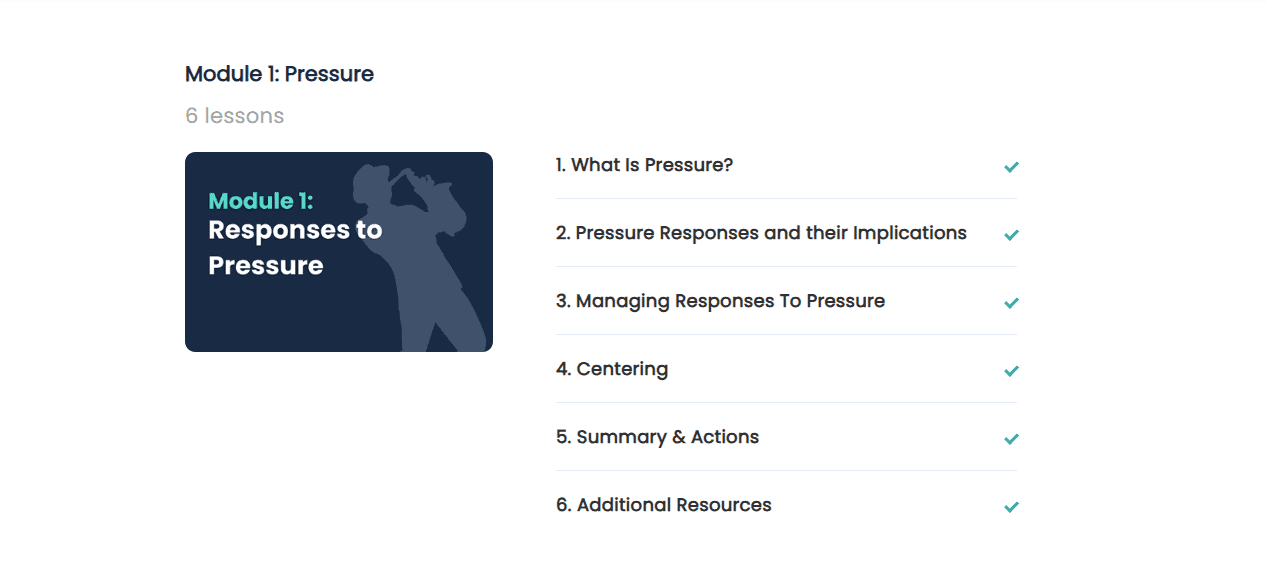 Module 1: Pressure

6 lessons

Module 1:
Responses to Pressure

1. What Is Pressure?

2. Pressure Responses and their Implications

3. Managing Responses To Pressure

4. Centering

5. Summary & Actions

6. Additional Resources